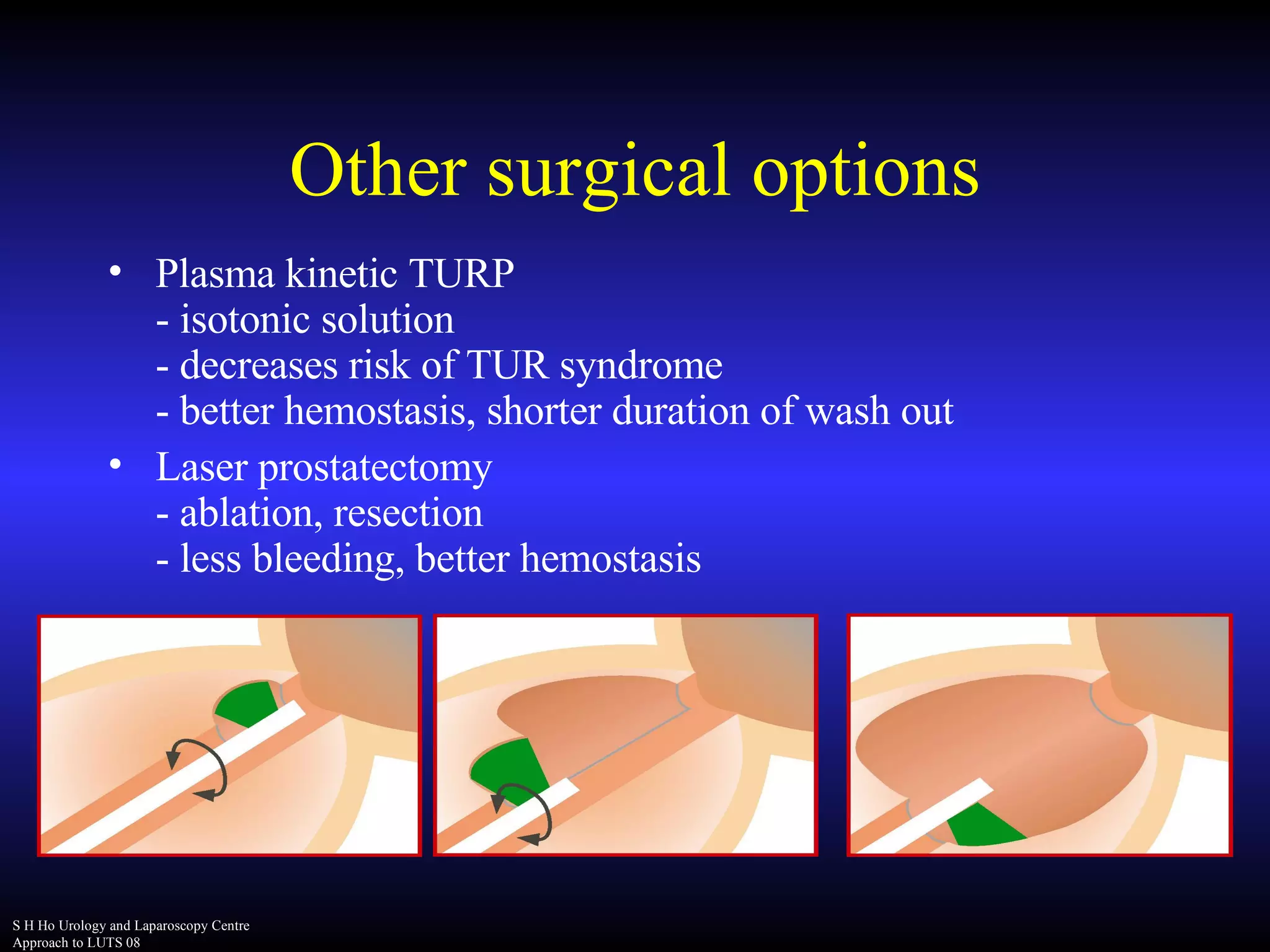 Other surgical options

• Plasma kinetic TURP
- isotonic solution
- decreases risk of TUR syndrome
- better hemostasis, shorter duration of wash out

• Laser prostatectomy
- ablation, resection
- less bleeding, better hemostasis

S H Ho Urology and Laparoscopy Centre
Approach to LUTS 08